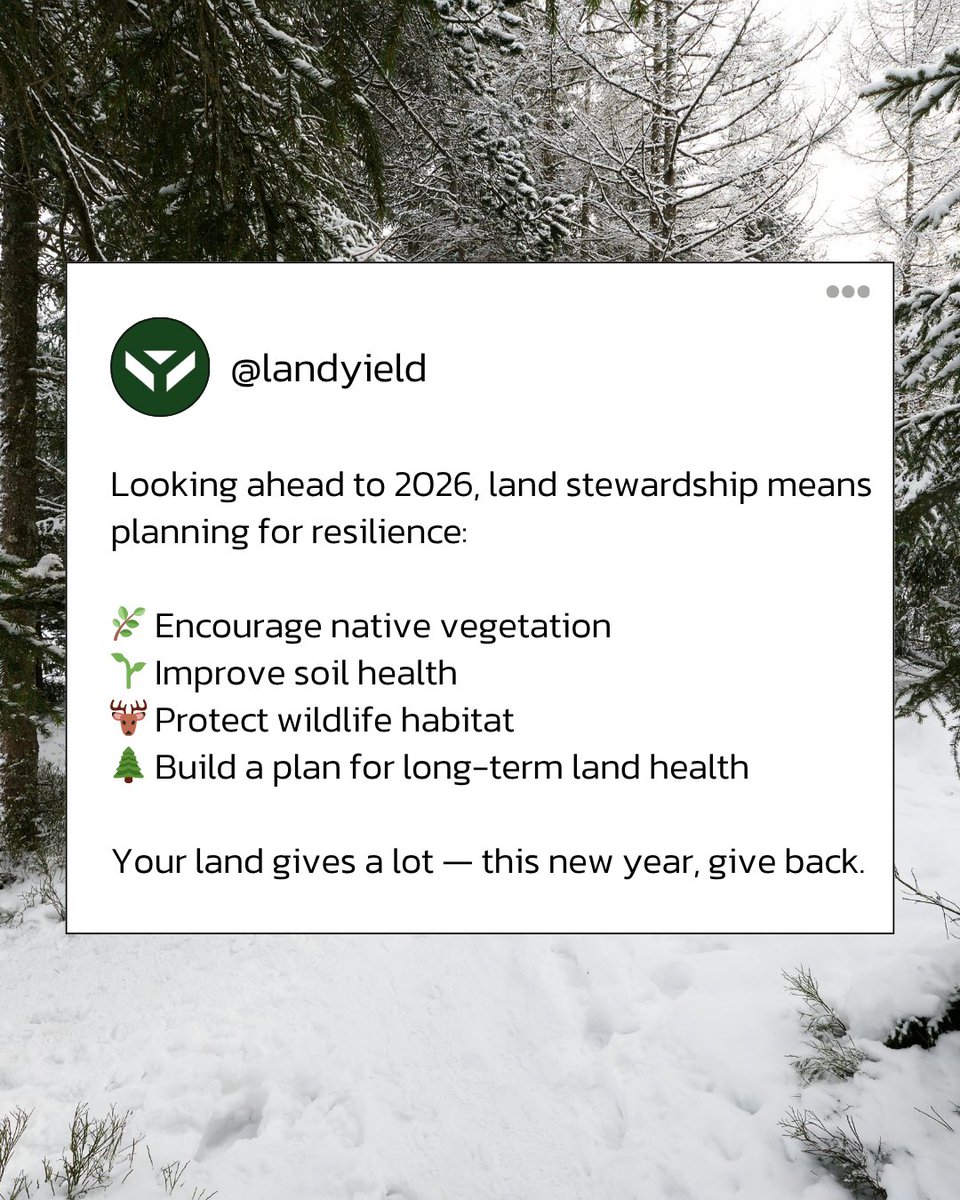 @landyield

Looking ahead to 2026, land stewardship means planning for resilience:

🌿 Encourage native vegetation
🌱 Improve soil health
🦌 Protect wildlife habitat
🌲 Build a plan for long-term land health

Your land gives a lot — this new year, give back.